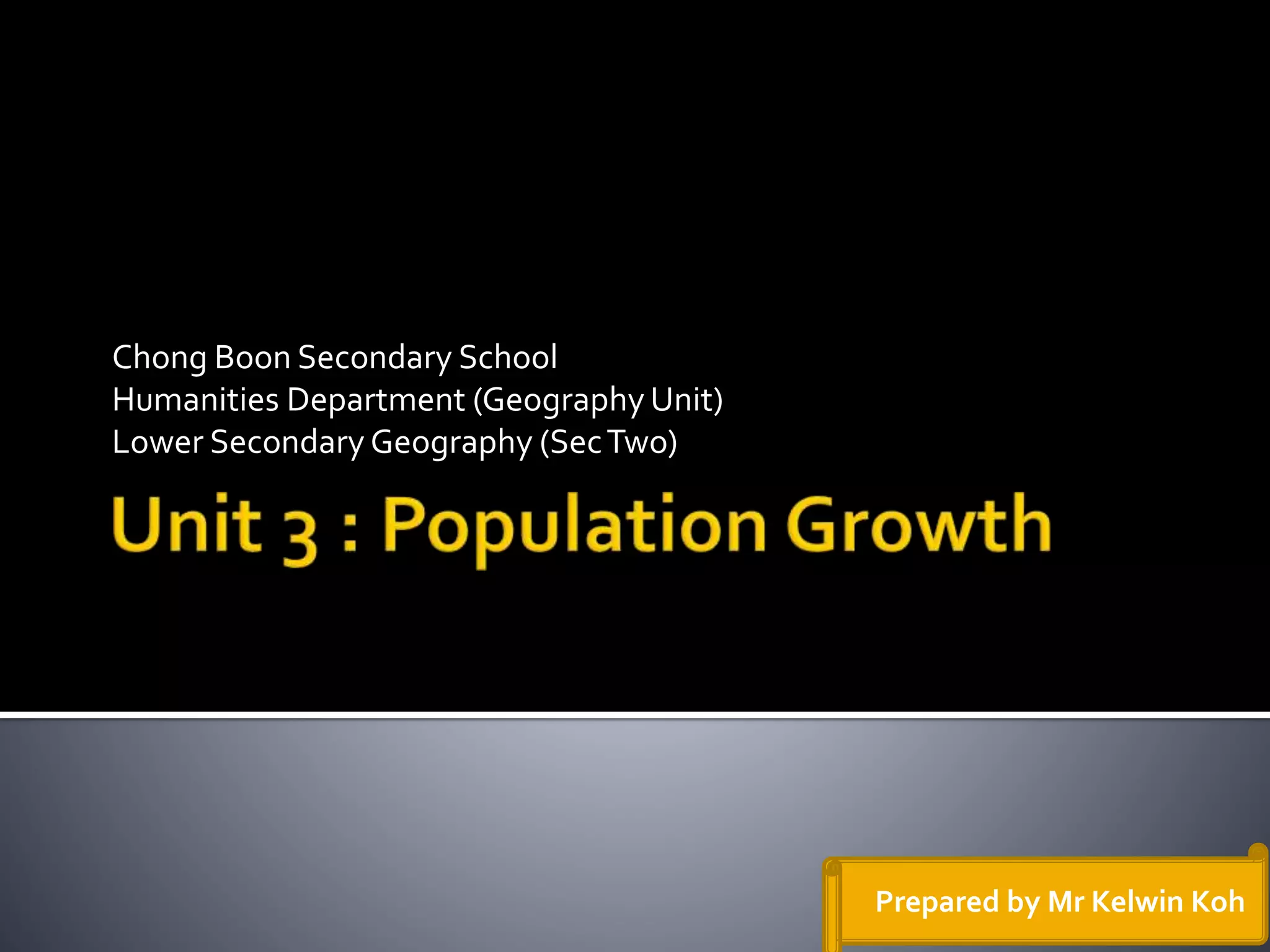 Chong Boon Secondary School
Humanities Department (Geography Unit)
Lower Secondary Geography (Sec Two)

Unit 3 : Population Growth

Prepared by Mr Kelwin Koh